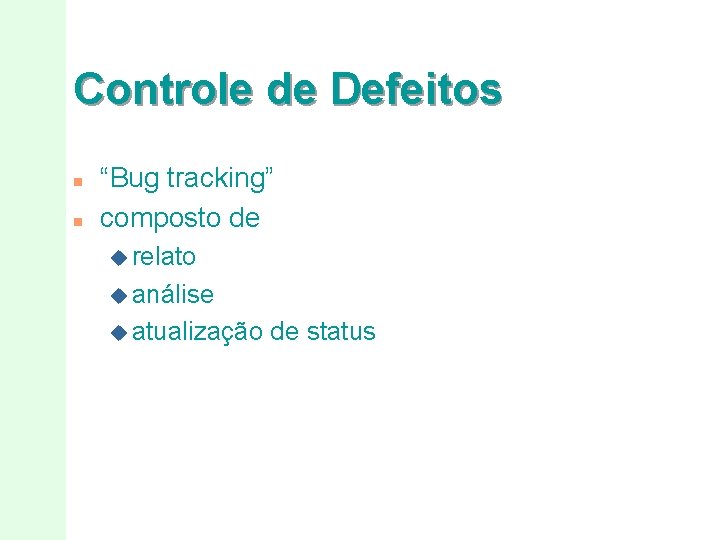 Controle de Defeitos

- “Bug tracking”
- composto de
  - relato
  - análise
  - atualização de status